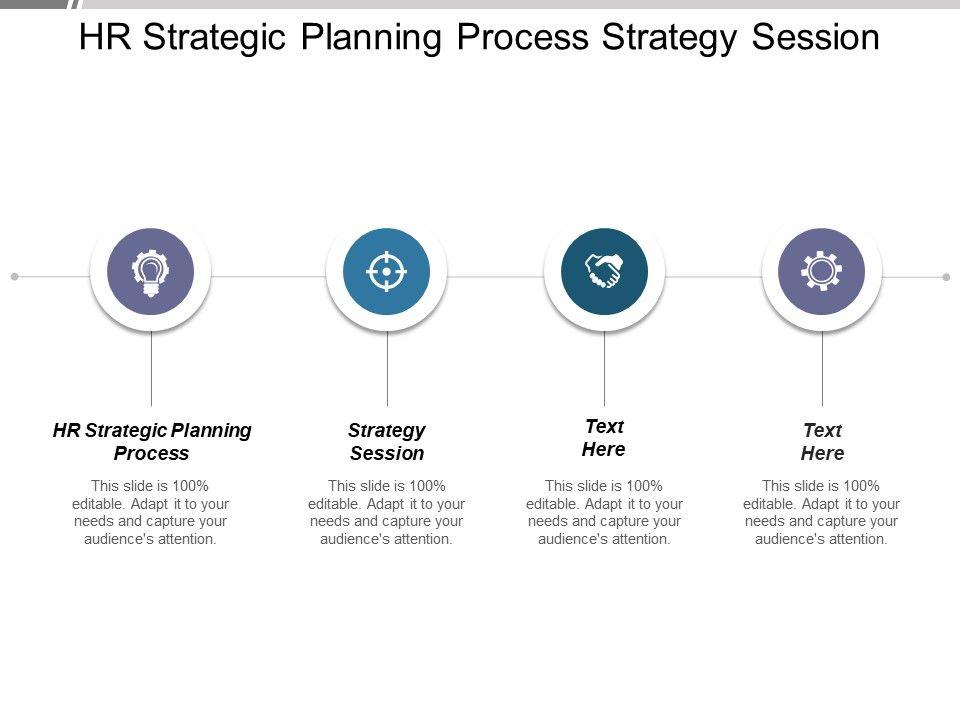 HR Strategic Planning Process Strategy Session

HR Strategic Planning Process

This slide is 100% editable. Adapt it to your needs and capture your audience's attention.

Strategy Session

This slide is 100% editable. Adapt it to your needs and capture your audience's attention.

Text Here

This slide is 100% editable. Adapt it to your needs and capture your audience's attention.

Text Here

This slide is 100% editable. Adapt it to your needs and capture your audience's attention.